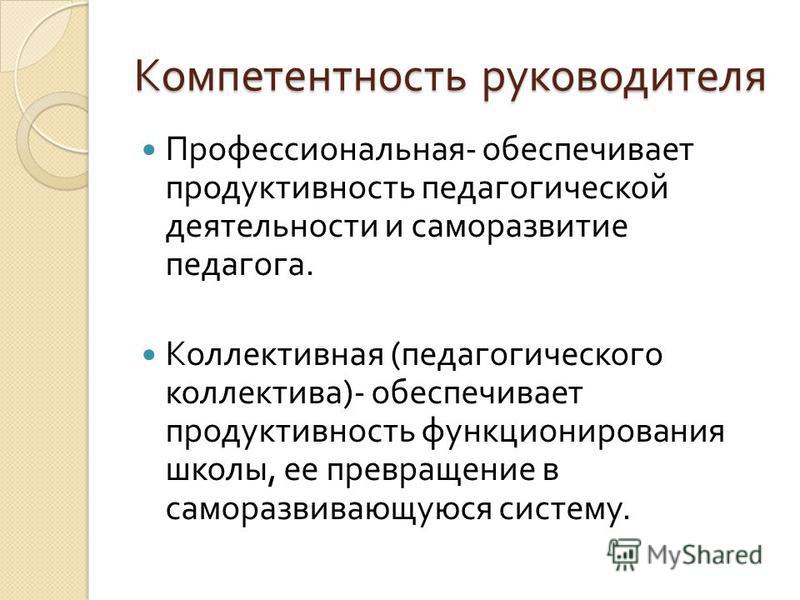 Компетентность руководителя

Профессиональная- обеспечивает продуктивность педагогической деятельности и саморазвитие педагога.

Коллективная (педагогического коллектива)- обеспечивает продуктивность функционирования школы, ее превращение в саморазвивающуюся систему.

MyShared